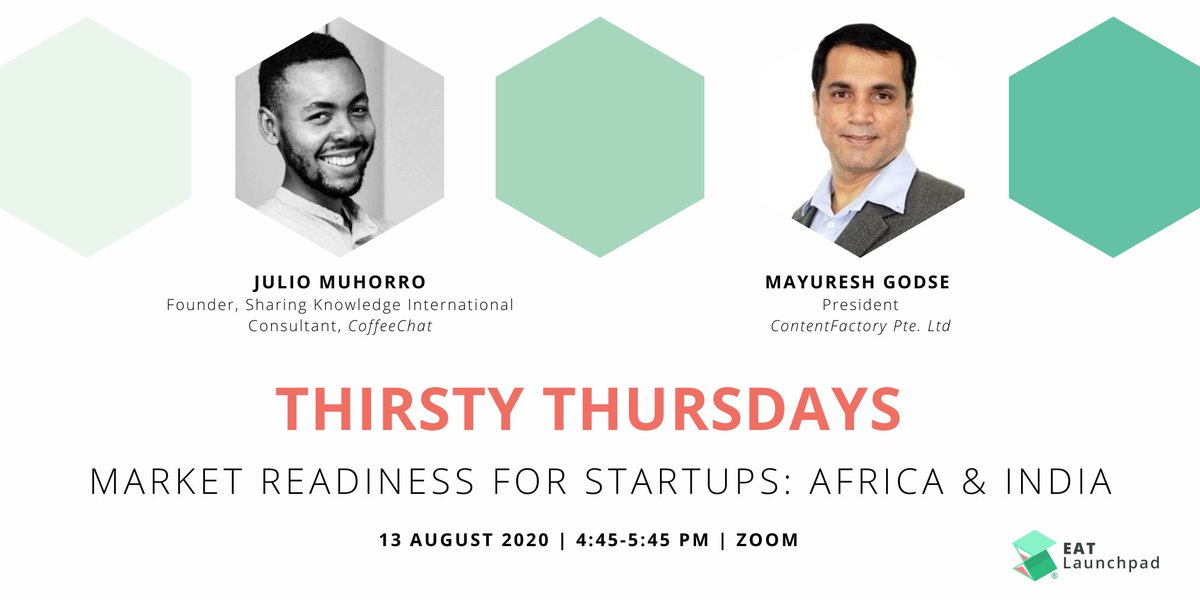 JULIO MUHORRO
Founder, Sharing Knowledge International
Consultant, CoffeeChat

MAYURESH GODSE
President
ContentFactory Pte. Ltd

THIRSTY THURSDAYS

MARKET READINESS FOR STARTUPS: AFRICA & INDIA

13 AUGUST 2020 | 4:45-5:45 PM | ZOOM

EAT Launchpad